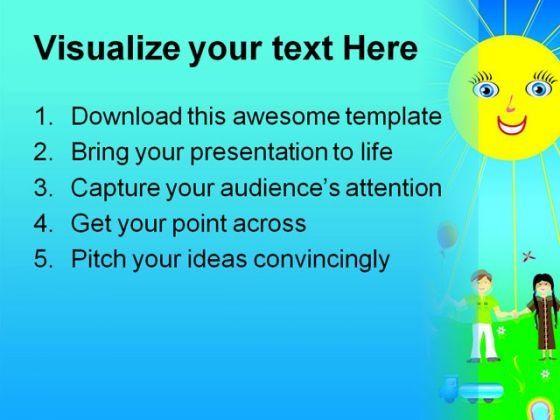 Visualize your text Here

1. Download this awesome template
2. Bring your presentation to life
3. Capture your audience's attention
4. Get your point across
5. Pitch your ideas convincingly